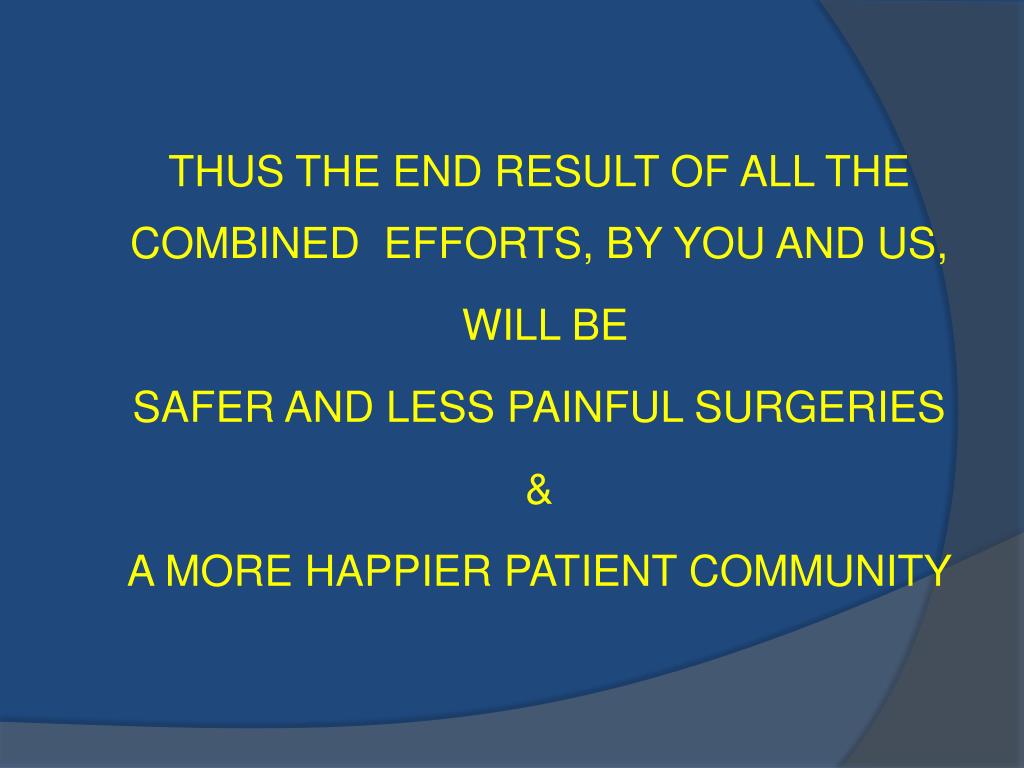 THUS THE END RESULT OF ALL THE COMBINED  EFFORTS, BY YOU AND US,

WILL BE

SAFER AND LESS PAINFUL SURGERIES

&

A MORE HAPPIER PATIENT COMMUNITY